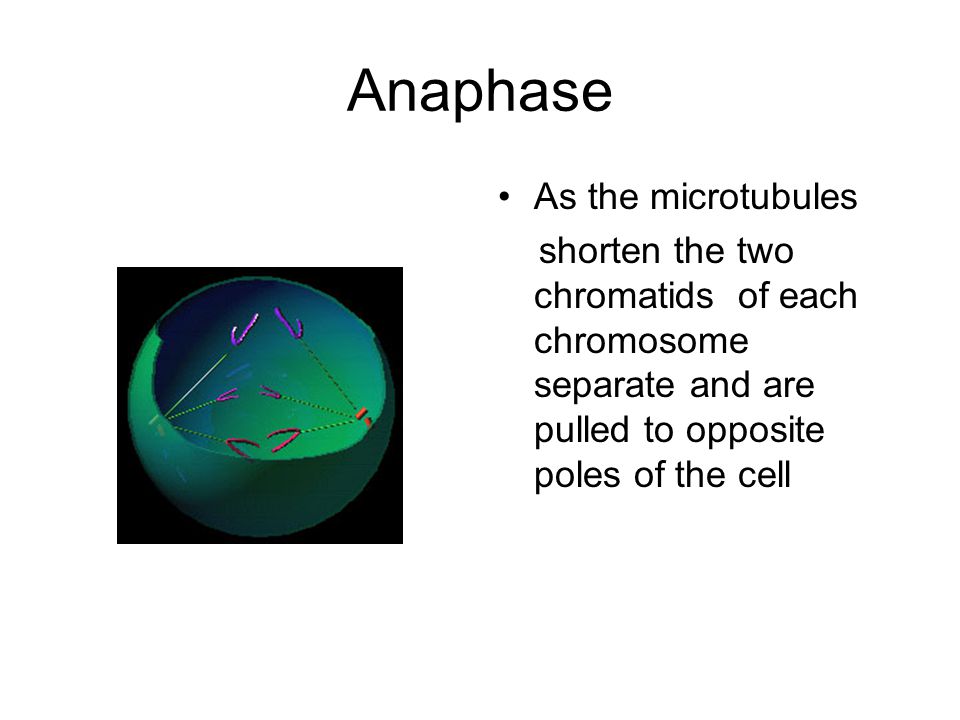 Anaphase

• As the microtubules shorten the two chromatids of each chromosome separate and are pulled to opposite poles of the cell